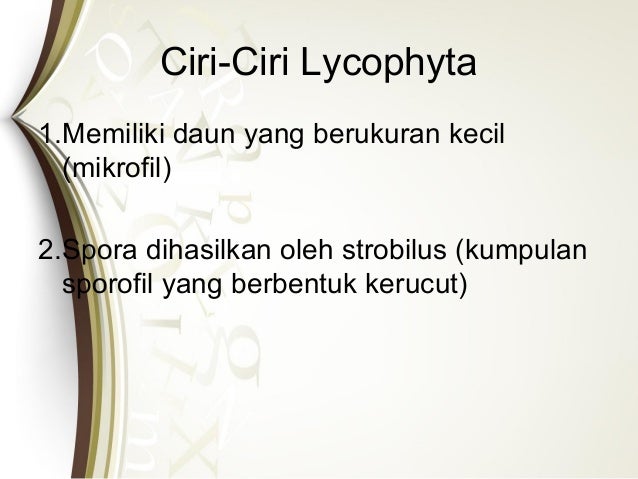 Ciri-Ciri Lycophyta

1.Memiliki daun yang berukuran kecil (mikrofil)

2.Spora dihasilkan oleh strobilus (kumpulan sporofil yang berbentuk kerucut)